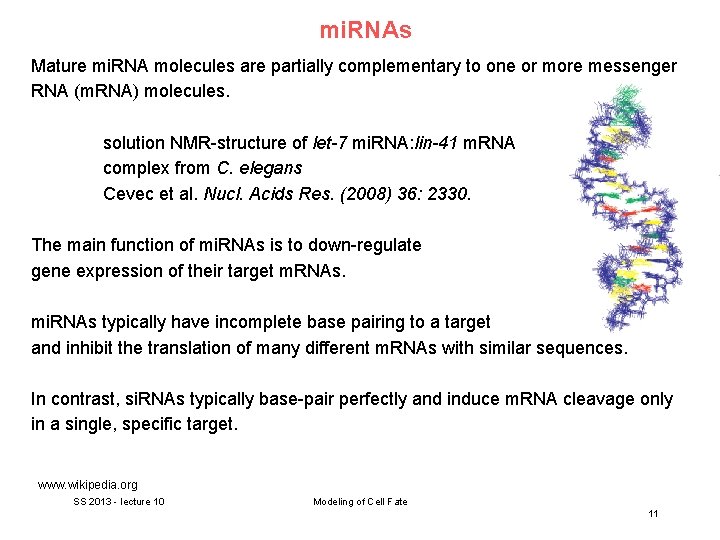 miRNAs

Mature miRNA molecules are partially complementary to one or more messenger RNA (mRNA) molecules.

solution NMR-structure of let-7 miRNA:lin-41 mRNA complex from C. elegans
Cevec et al. Nucl. Acids Res. (2008) 36: 2330.

The main function of miRNAs is to down-regulate gene expression of their target mRNAs.

miRNAs typically have incomplete base pairing to a target and inhibit the translation of many different mRNAs with similar sequences.

In contrast, siRNAs typically base-pair perfectly and induce mRNA cleavage only in a single, specific target.

www.wikipedia.org

SS 2013 - lecture 10

Modeling of Cell Fate

11